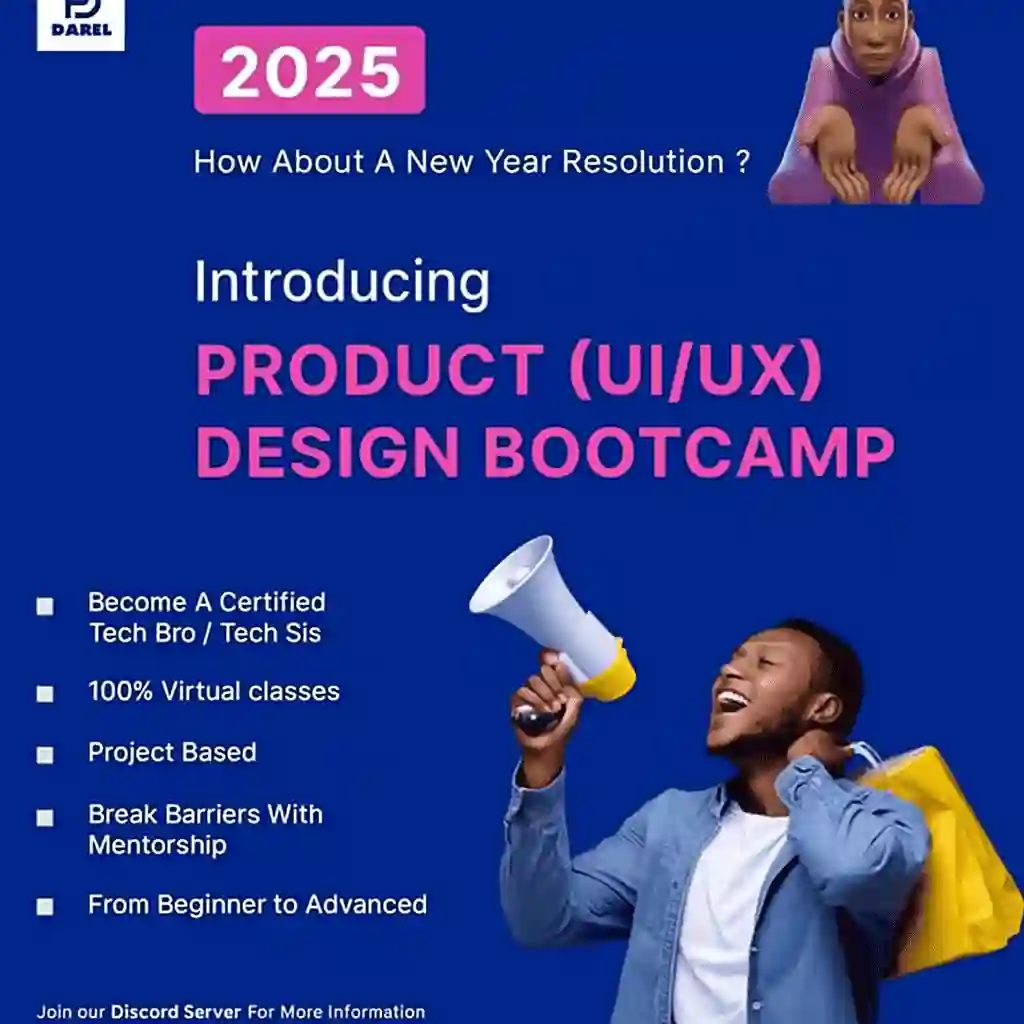 DAREL

2025

How About A New Year Resolution ?

Introducing

PRODUCT (UI/UX) DESIGN BOOTCAMP

Become A Certified Tech Bro / Tech Sis

100% Virtual classes

Project Based

Break Barriers With Mentorship

From Beginner to Advanced

Join our Discord Server For More Information